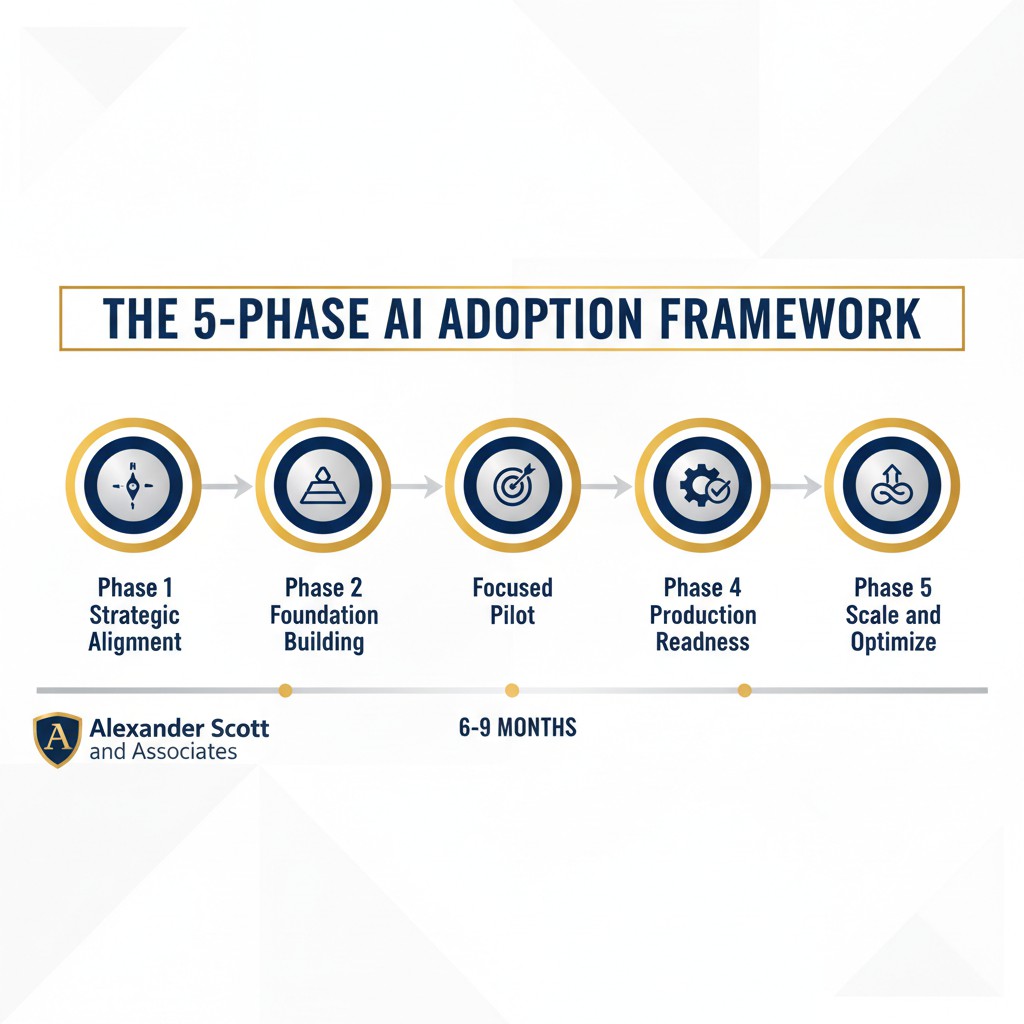 THE 5-PHASE AI ADOPTION FRAMEWORK

Phase 1
Strategic
Alignment

Phase 2
Foundation
Building

Focused
Pilot

Phase 4
Production
Readiness

Phase 5
Scale and
Optimize

A

Alexander Scott
and Associates

6-9 MONTHS